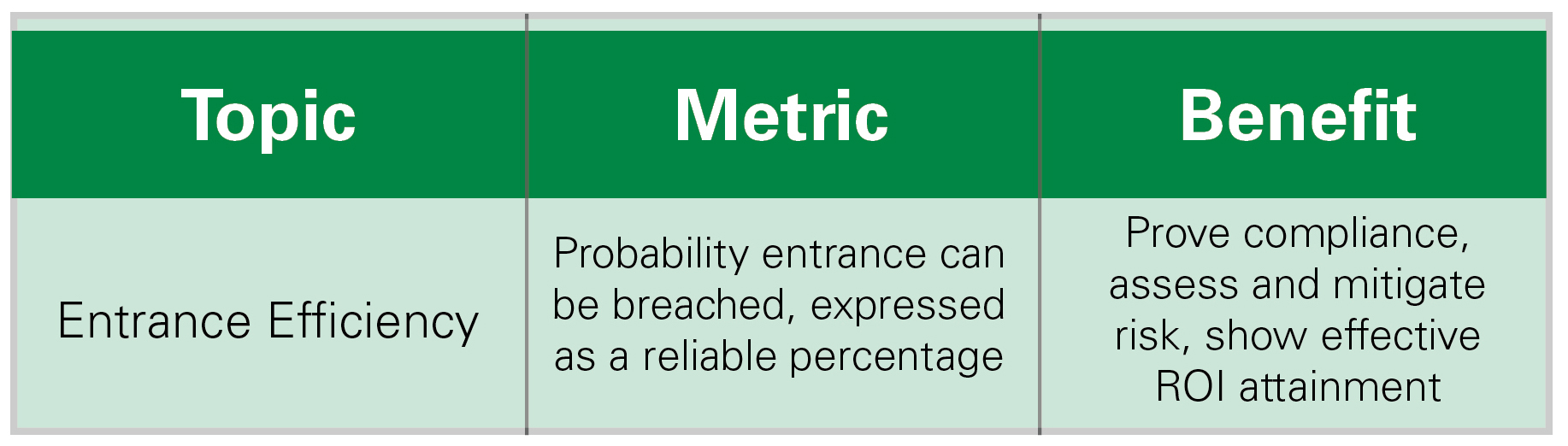 | Topic | Metric | Benefit |
|---|---|---|
| Entrance Efficiency | Probability entrance can be breached, expressed as a reliable percentage | Prove compliance, assess and mitigate risk, show effective ROI attainment |